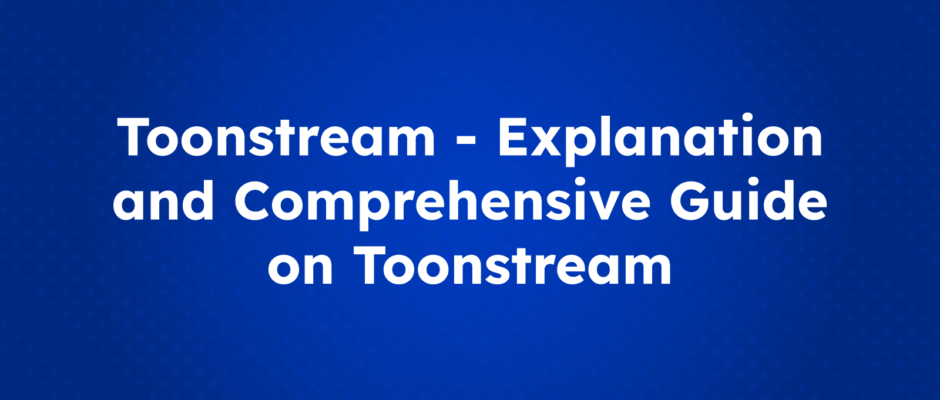 Toonstream - Explanation and Comprehensive Guide on Toonstream